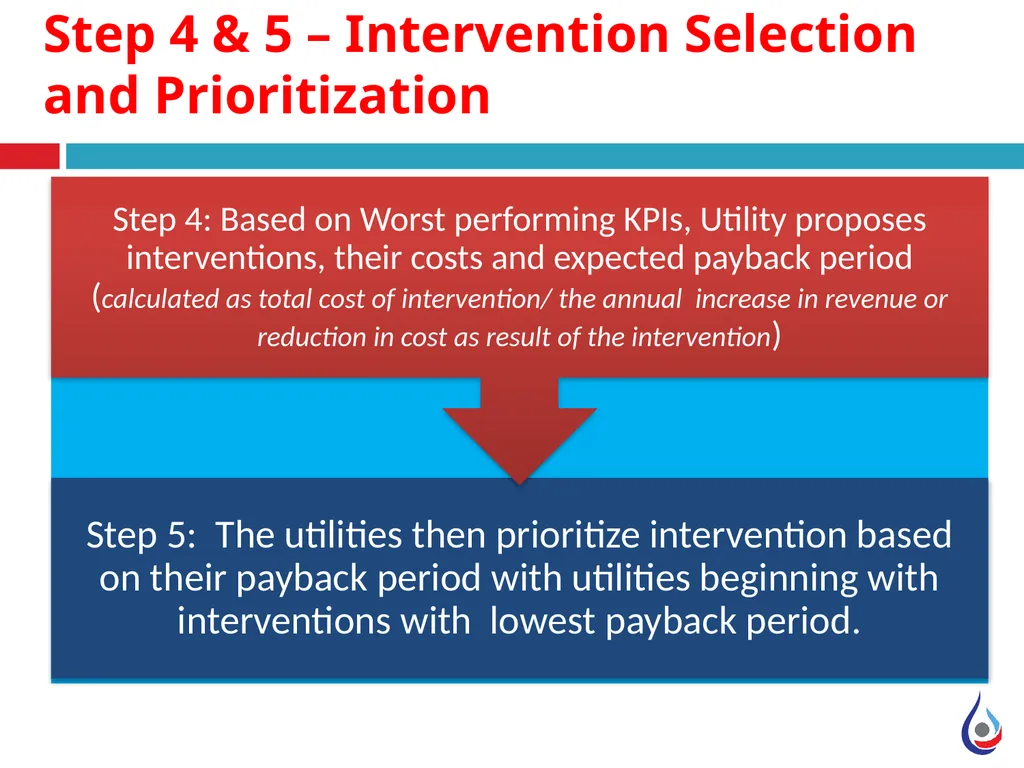 Step 4 & 5 – Intervention Selection and Prioritization

Step 4: Based on Worst performing KPIs, Utility proposes interventions, their costs and expected payback period (calculated as total cost of intervention/ the annual increase in revenue or reduction in cost as result of the intervention)

Step 5: The utilities then prioritize intervention based on their payback period with utilities beginning with interventions with lowest payback period.